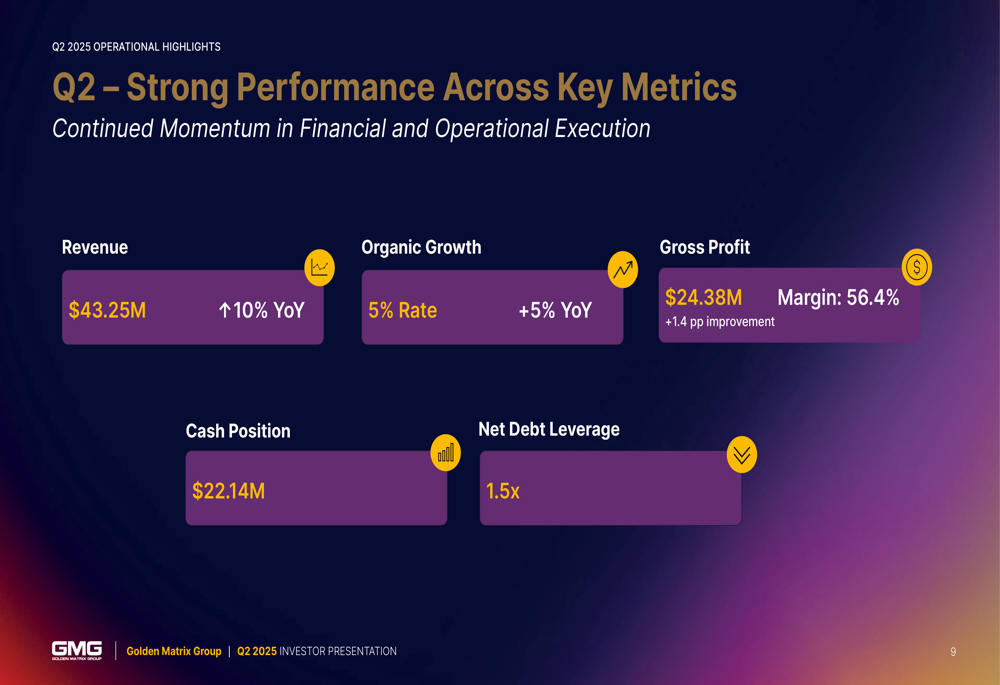 Q2 2025 OPERATIONAL HIGHLIGHTS

Q2 – Strong Performance Across Key Metrics

Continued Momentum in Financial and Operational Execution

Revenue

$43.25M ↑10% YoY

Organic Growth

5% Rate +5% YoY

Gross Profit

$24.38M Margin: 56.4%

+1.4 pp improvement

Cash Position

$22.14M

Net Debt Leverage

1.5x

GMG GOLDEN MATRIX GROUP | Golden Matrix Group | Q2 2025 INVESTOR PRESENTATION

9